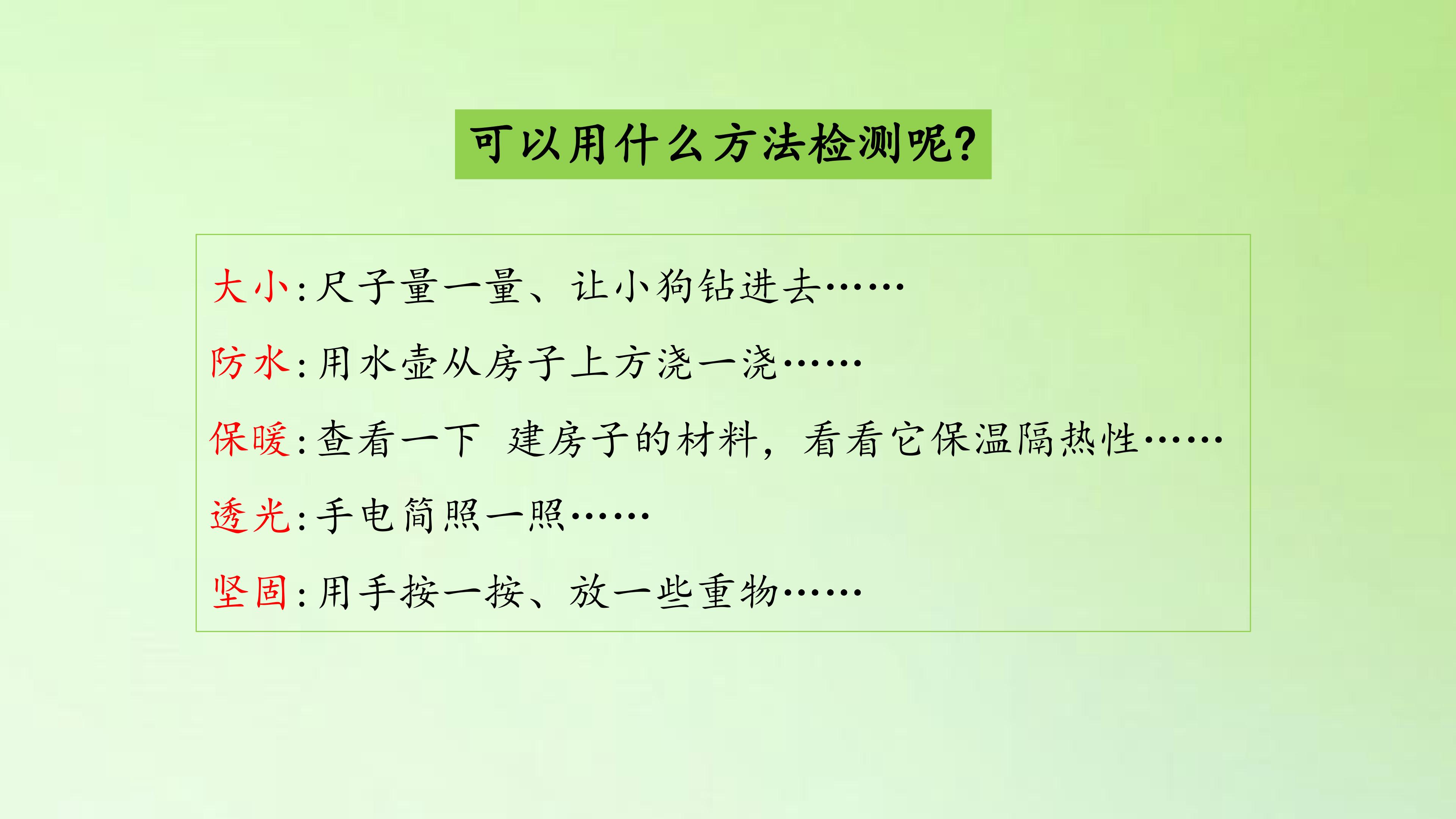 可以用什么方法检测呢?

大小:尺子量一量、让小狗钻进去……

防水:用水壶从房子上方浇一浇……

保暖:查看一下 建房子的材料,看看它保温隔热性……

透光:手电筒照一照……

坚固:用手按一按、放一些重物……